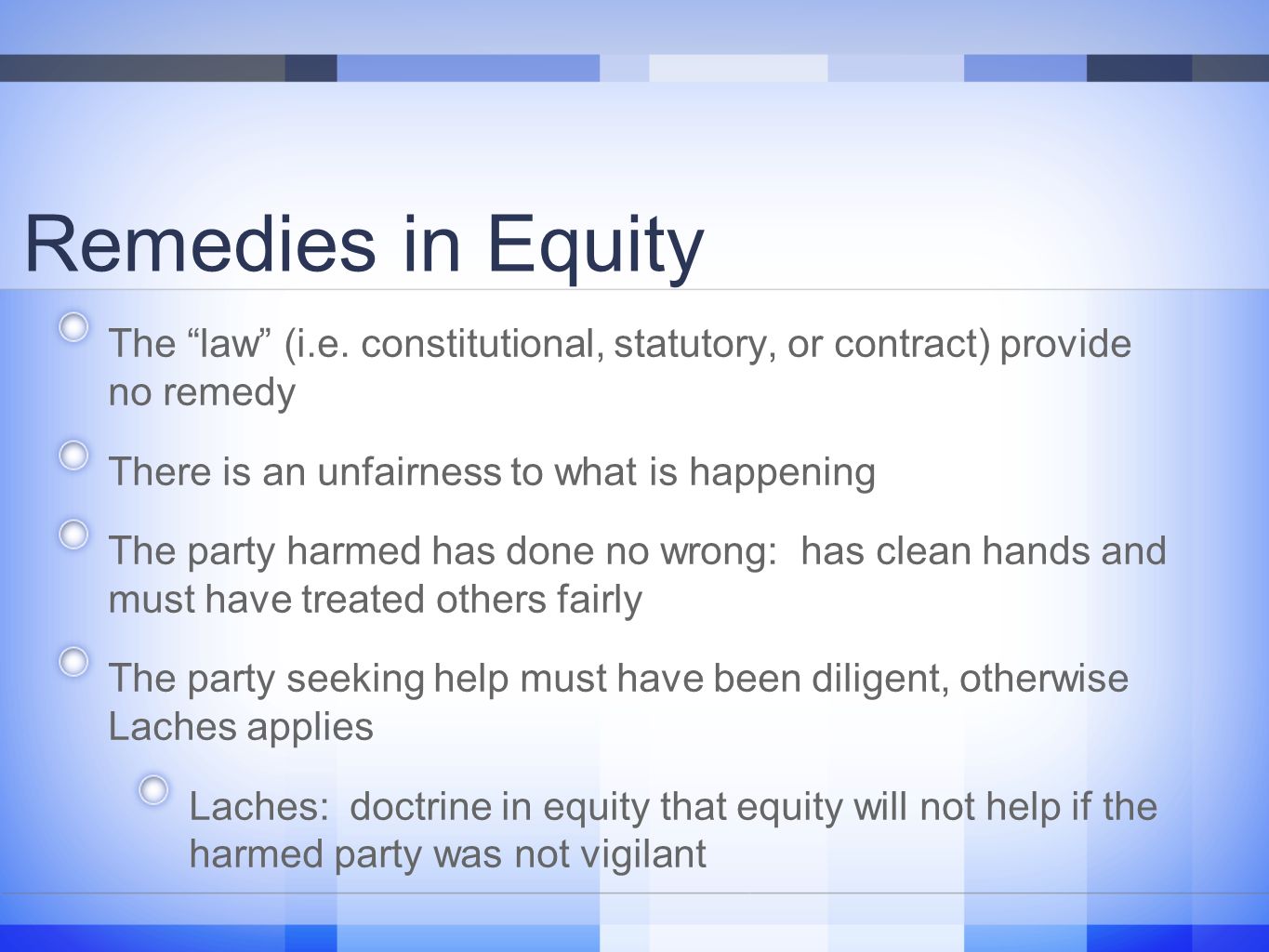 Remedies in Equity

The “law” (i.e. constitutional, statutory, or contract) provide no remedy

There is an unfairness to what is happening

The party harmed has done no wrong:  has clean hands and must have treated others fairly

The party seeking help must have been diligent, otherwise Laches applies

Laches:  doctrine in equity that equity will not help if the harmed party was not vigilant